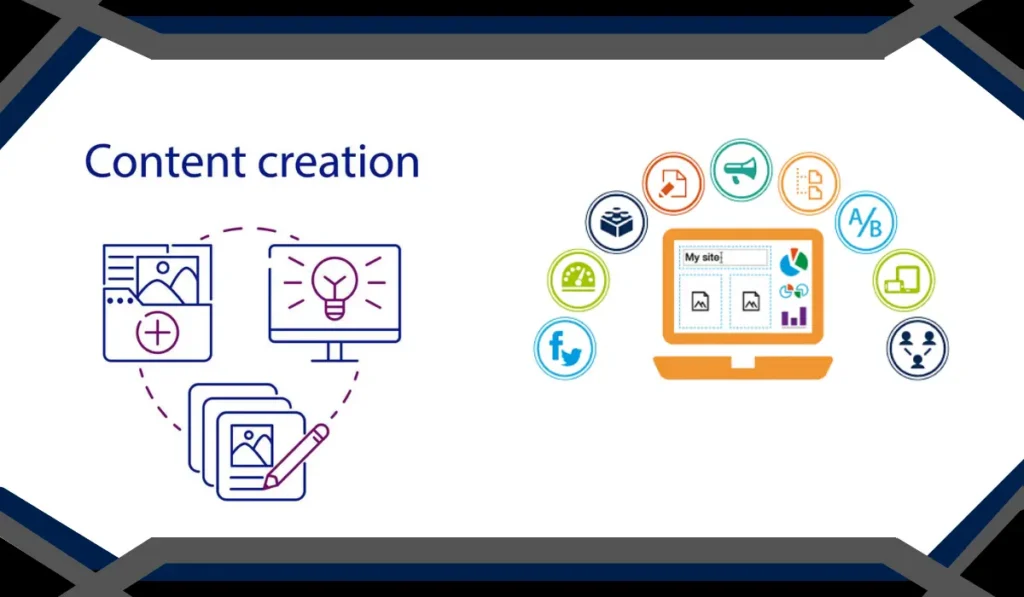 Content creation

My site

A/B